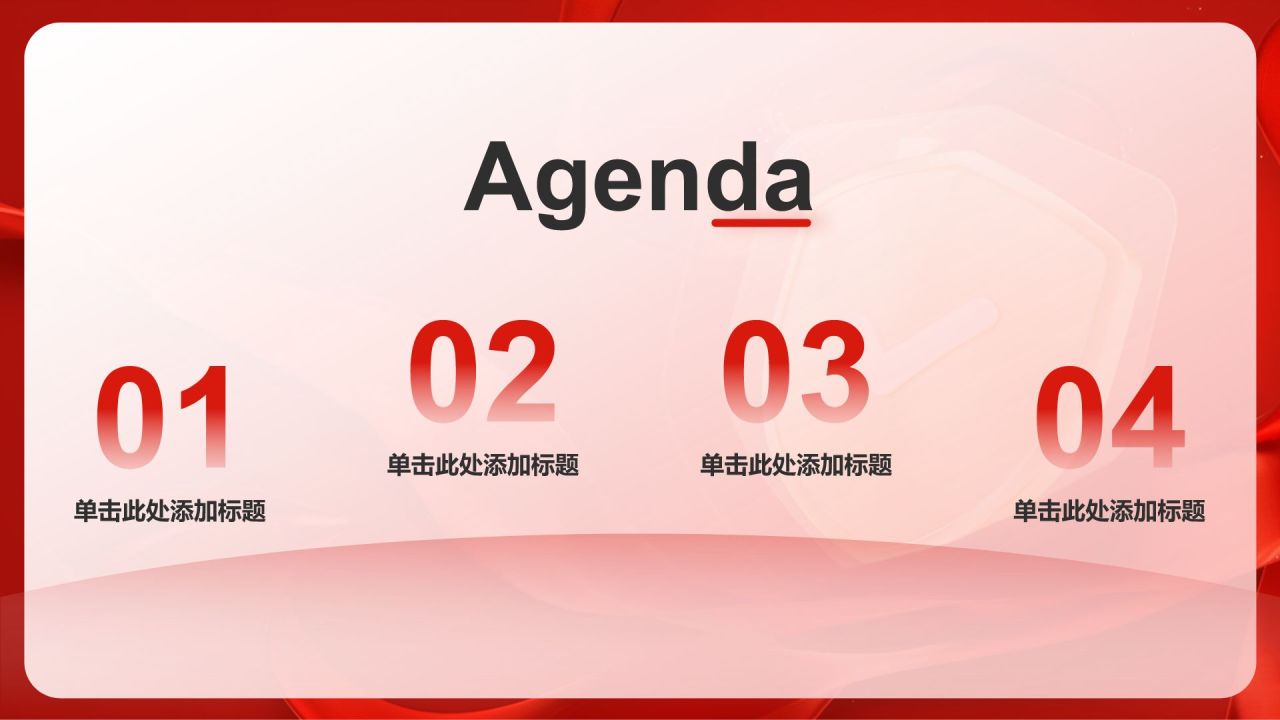 Agenda

01
单击此处添加标题

02
单击此处添加标题

03
单击此处添加标题

04
单击此处添加标题